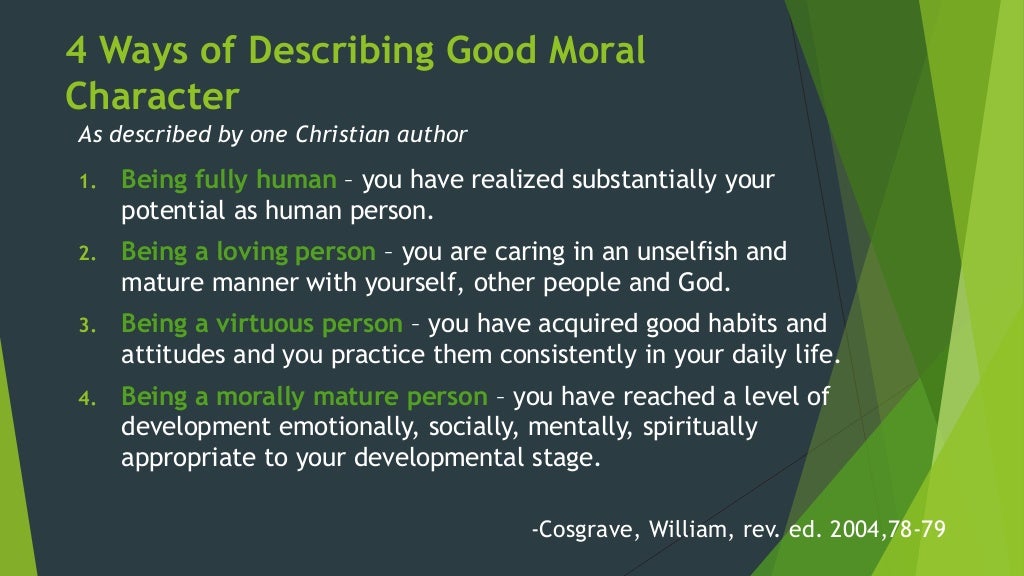 4 Ways of Describing Good Moral Character

As described by one Christian author

1. Being fully human – you have realized substantially your potential as human person.
2. Being a loving person – you are caring in an unselfish and mature manner with yourself, other people and God.
3. Being a virtuous person – you have acquired good habits and attitudes and you practice them consistently in your daily life.
4. Being a morally mature person – you have reached a level of development emotionally, socially, mentally, spiritually appropriate to your developmental stage.

-Cosgrave, William, rev. ed. 2004,78-79